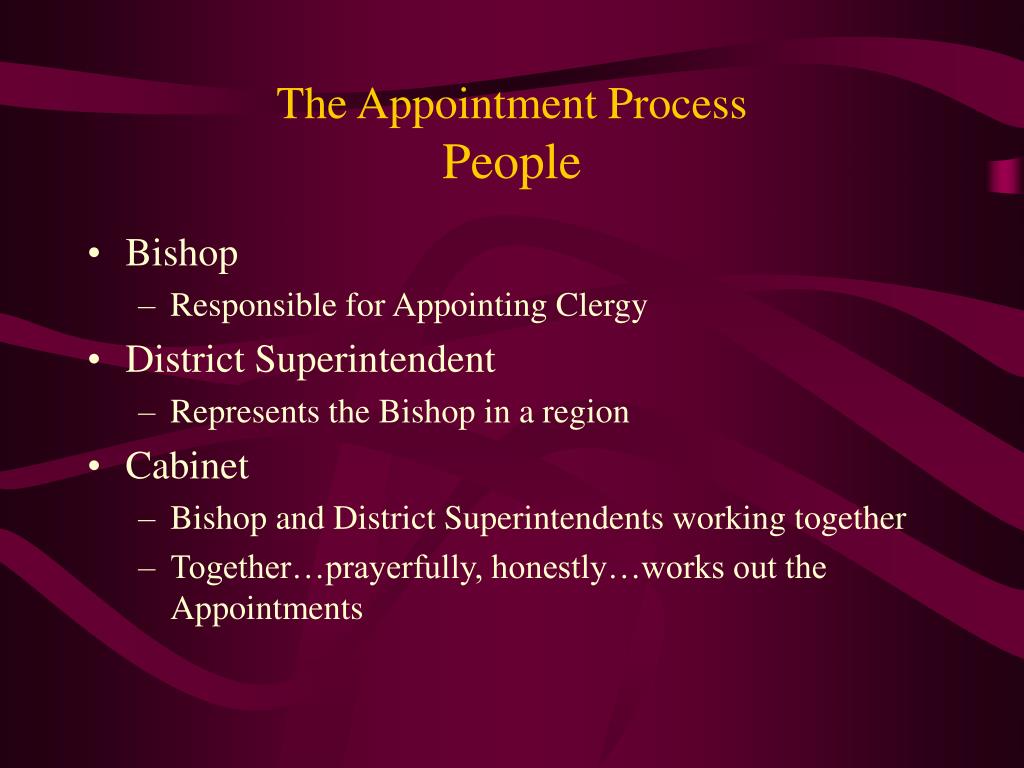 The Appointment Process
People

• Bishop
– Responsible for Appointing Clergy
• District Superintendent
– Represents the Bishop in a region
• Cabinet
– Bishop and District Superintendents working together
– Together…prayerfully, honestly…works out the Appointments